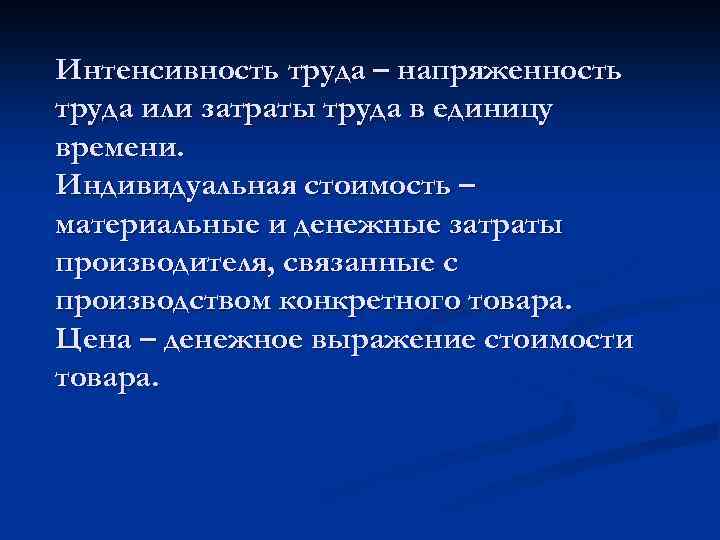 Интенсивность труда – напряженность труда или затраты труда в единицу времени.
Индивидуальная стоимость – материальные и денежные затраты производителя, связанные с производством конкретного товара.
Цена – денежное выражение стоимости товара.